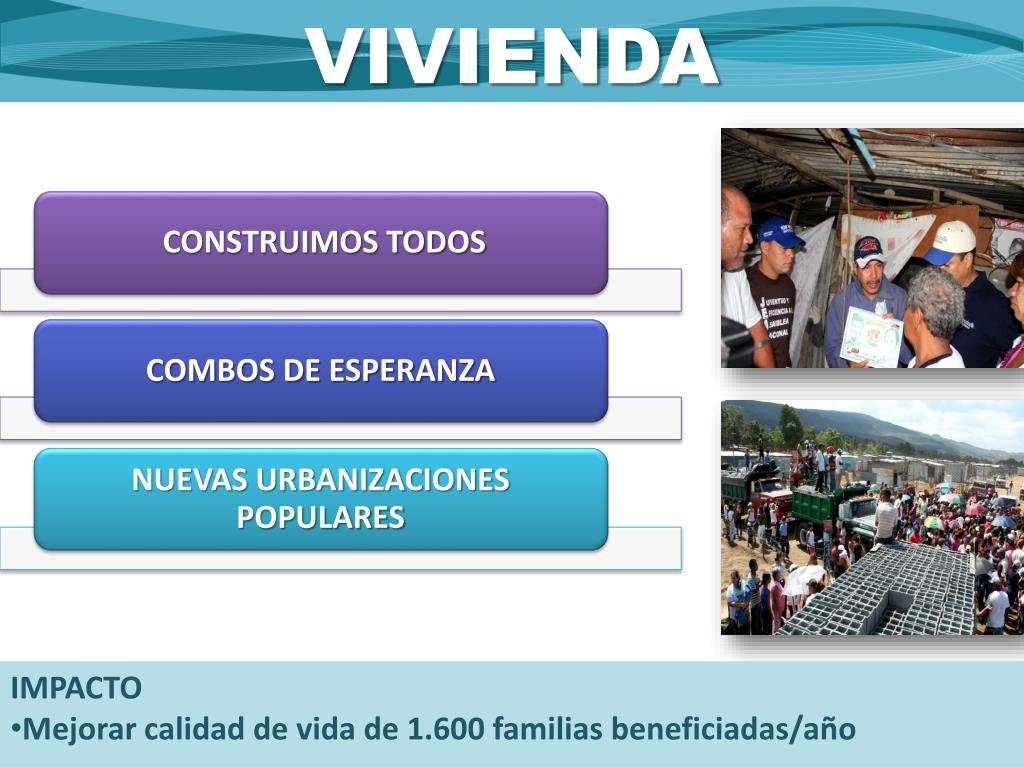 VIVIENDA

CONSTRUIMOS TODOS

COMBOS DE ESPERANZA

NUEVAS URBANIZACIONES POPULARES

IMPACTO
•Mejorar calidad de vida de 1.600 familias beneficiadas/año